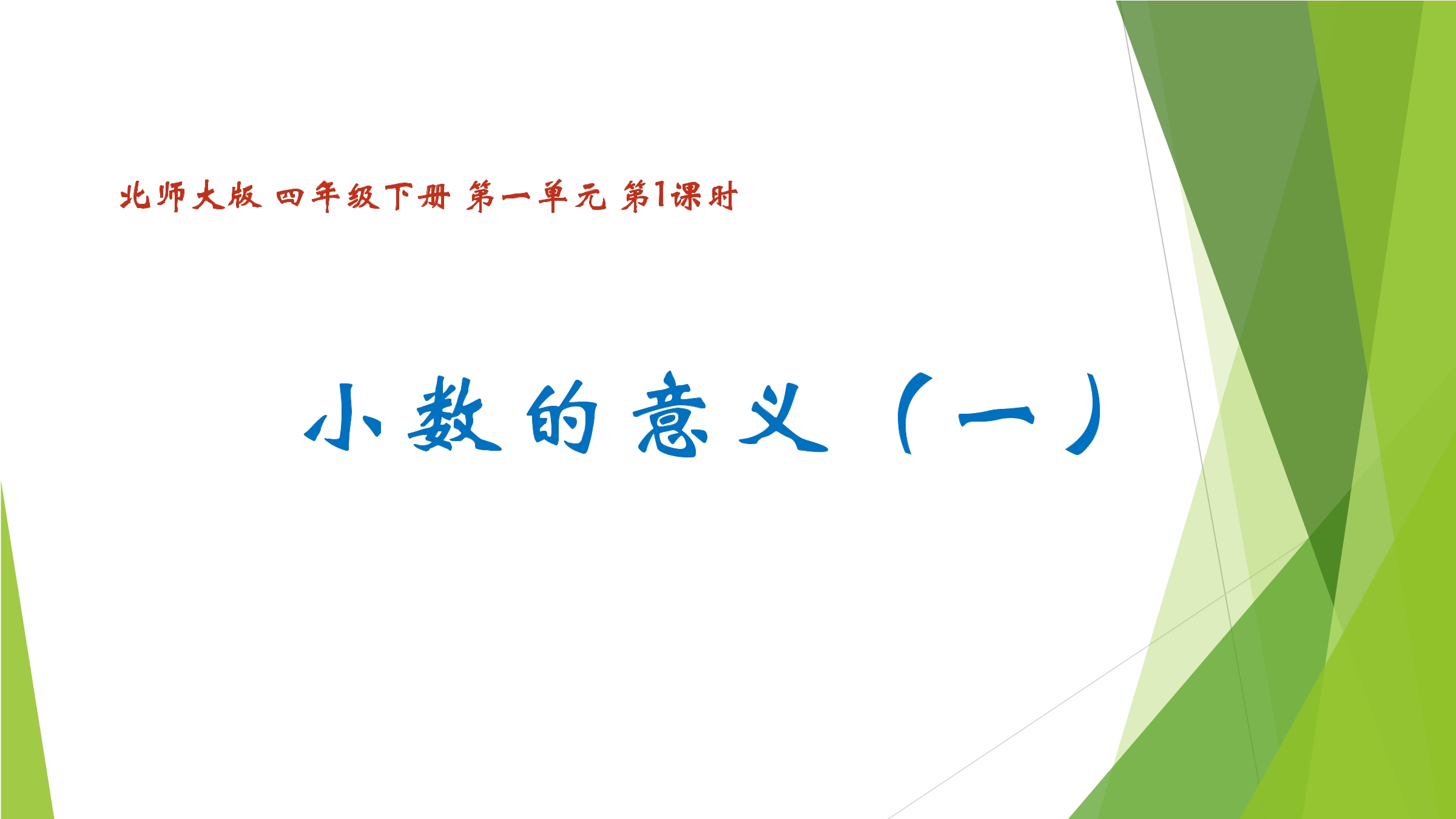 北师大版 四年级下册 第一单元 第1课时

小数的意义（一）